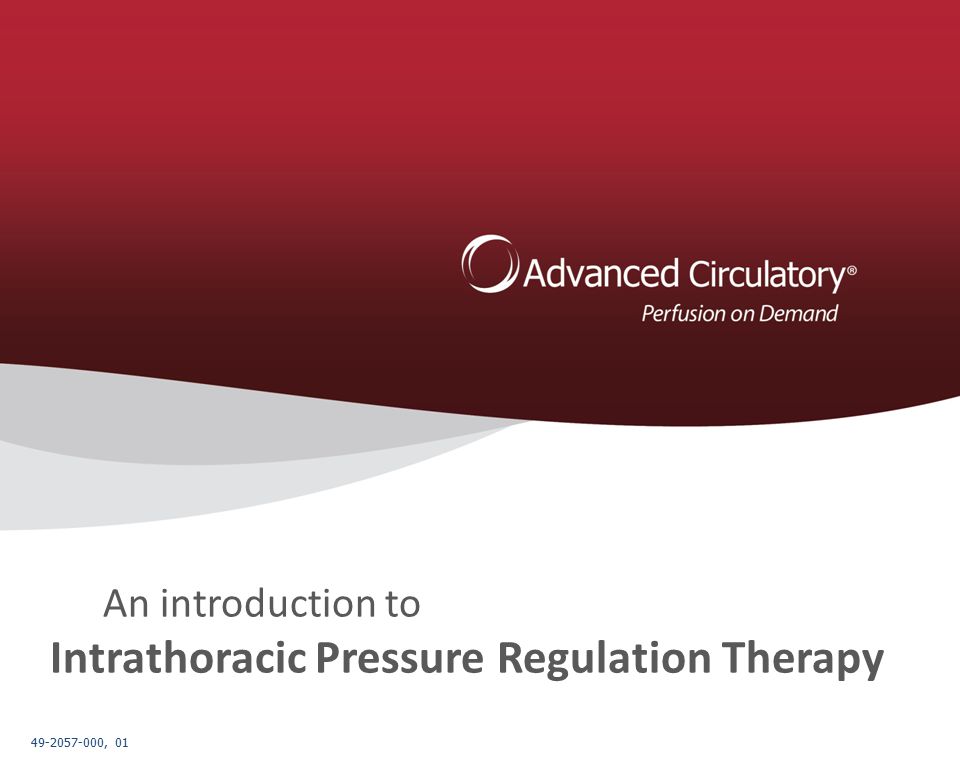 Advanced Circulatory®
Perfusion on Demand

An introduction to
Intrathoracic Pressure Regulation Therapy

49-2057-000, 01